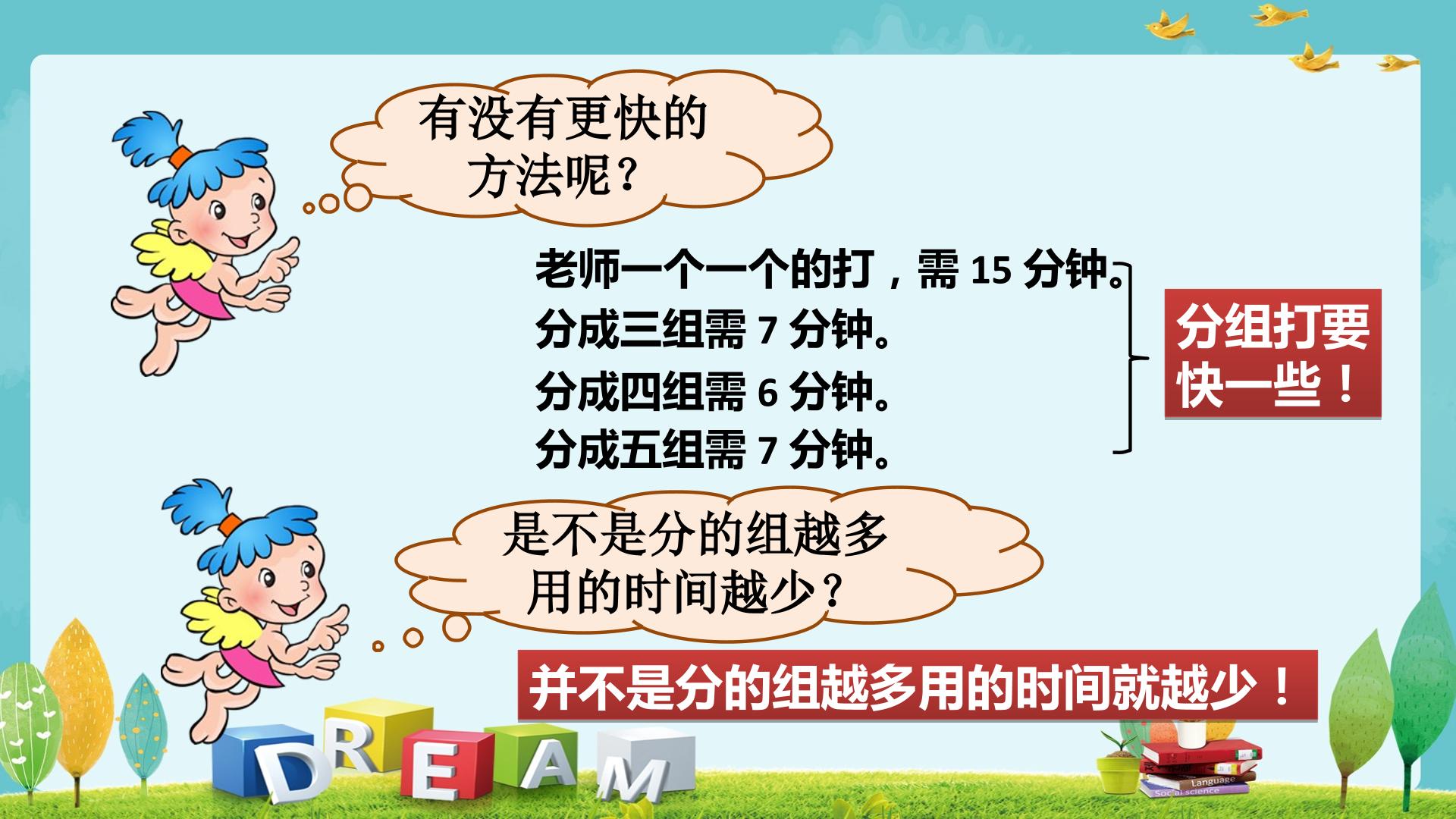 有没有更快的方法呢？

老师一个一个的打，需15分钟。
分成三组需7分钟。
分成四组需6分钟。
分成五组需7分钟。

分组打要快一些！

是不是分的组越多用的时间越少？

并不是分的组越多用的时间就越少！

DREAM